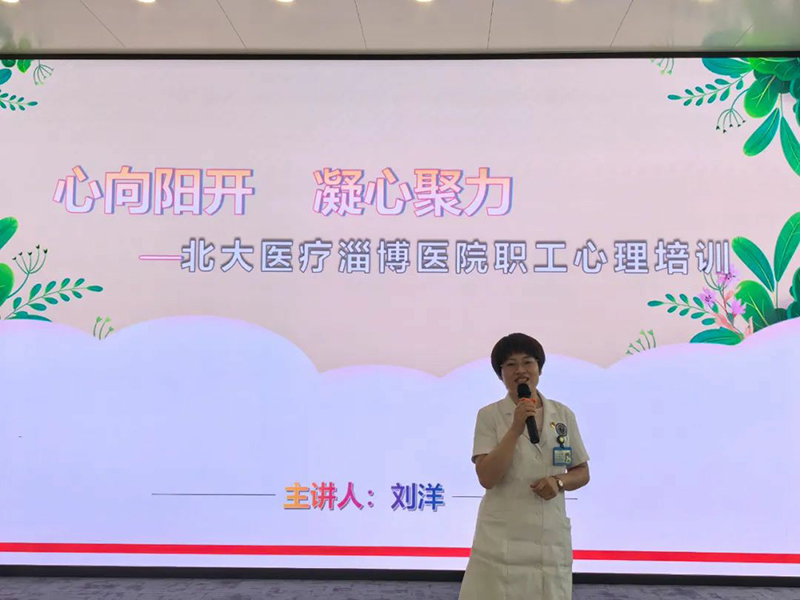 心向阳开　凝心聚力

—北大医疗淄博医院职工心理培训

主讲人：刘洋